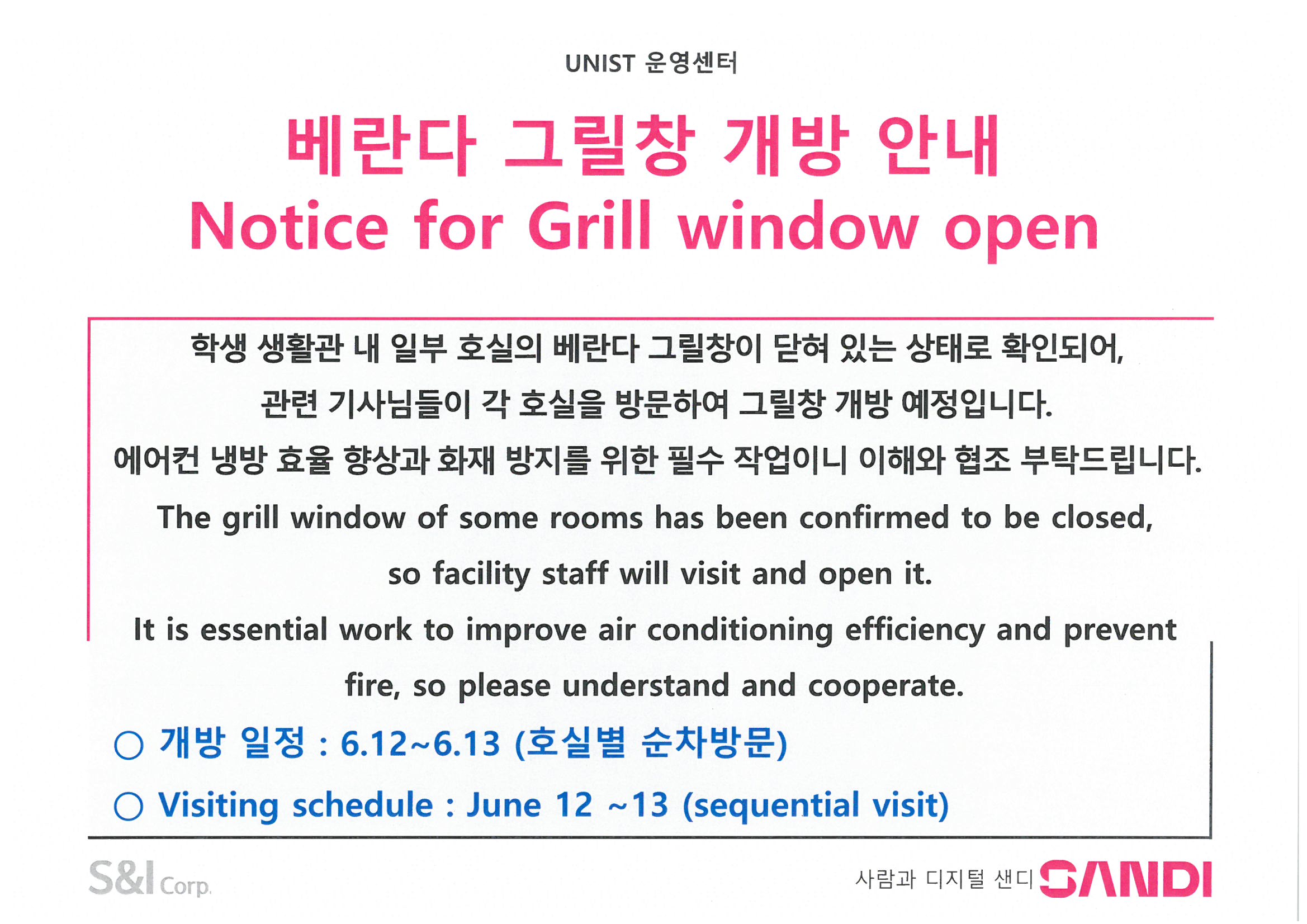 UNIST 운영센터

베란다 그릴창 개방 안내
Notice for Grill window open

학생 생활관 내 일부 호실의 베란다 그릴창이 닫혀 있는 상태로 확인되어,
관련 기사님들이 각 호실을 방문하여 그릴창 개방 예정입니다.
에어컨 냉방 효율 향상과 화재 방지를 위한 필수 작업이니 이해와 협조 부탁드립니다.
The grill window of some rooms has been confirmed to be closed,
so facility staff will visit and open it.
It is essential work to improve air conditioning efficiency and prevent fire, so please understand and cooperate.

○ 개방 일정 : 6.12~6.13 (호실별 순차방문)
○ Visiting schedule : June 12 ~13 (sequential visit)

S&I Corp.

사람과 디지털 샌디 SANDI